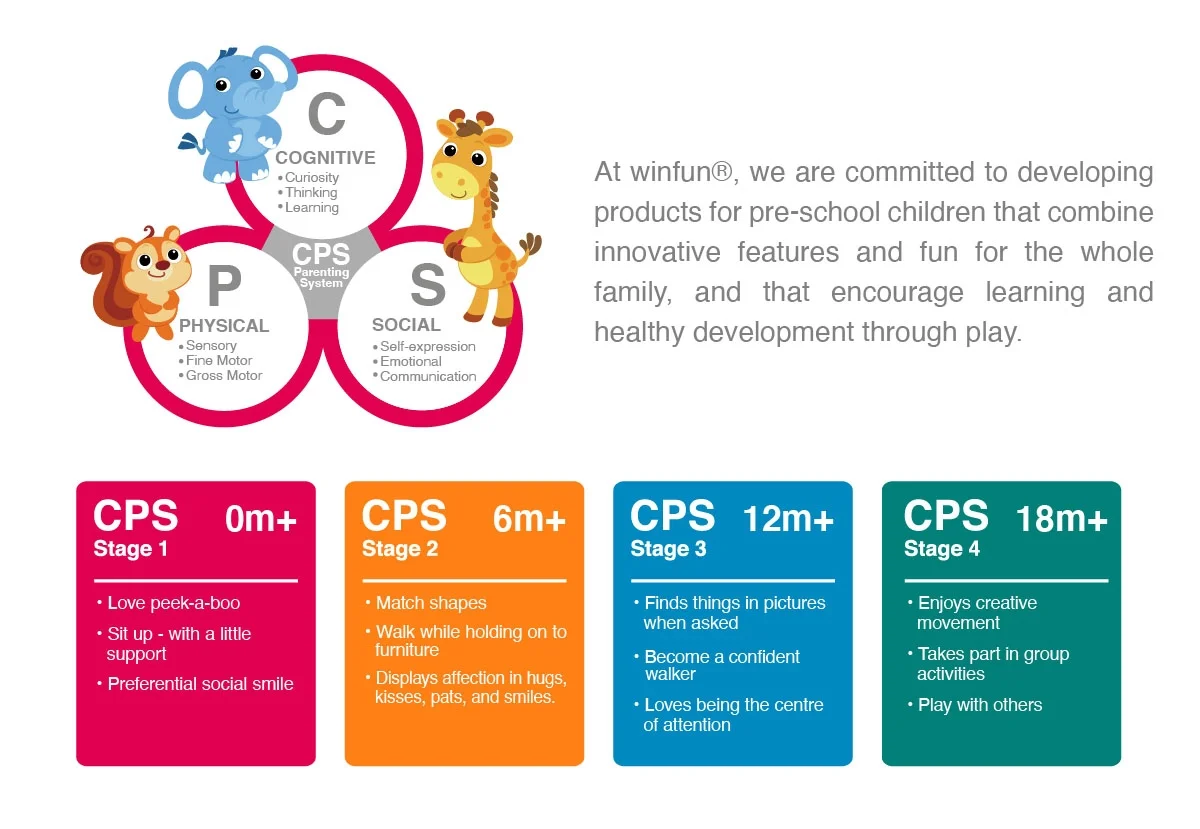 C
COGNITIVE
• Curiosity
• Thinking
• Learning

CPS
Parenting System

P
PHYSICAL
• Sensory
• Fine Motor
• Gross Motor

S
SOCIAL
• Self-expression
• Emotional
• Communication

At winfun®, we are committed to developing products for pre-school children that combine innovative features and fun for the whole family, and that encourage learning and healthy development through play.

CPS 0m+
Stage 1
• Love peek-a-boo
• Sit up - with a little support
• Preferential social smile

CPS 6m+
Stage 2
• Match shapes
• Walk while holding on to furniture
• Displays affection in hugs, kisses, pats, and smiles.

CPS 12m+
Stage 3
• Finds things in pictures when asked
• Become a confident walker
• Loves being the centre of attention

CPS 18m+
Stage 4
• Enjoys creative movement
• Takes part in group activities
• Play with others